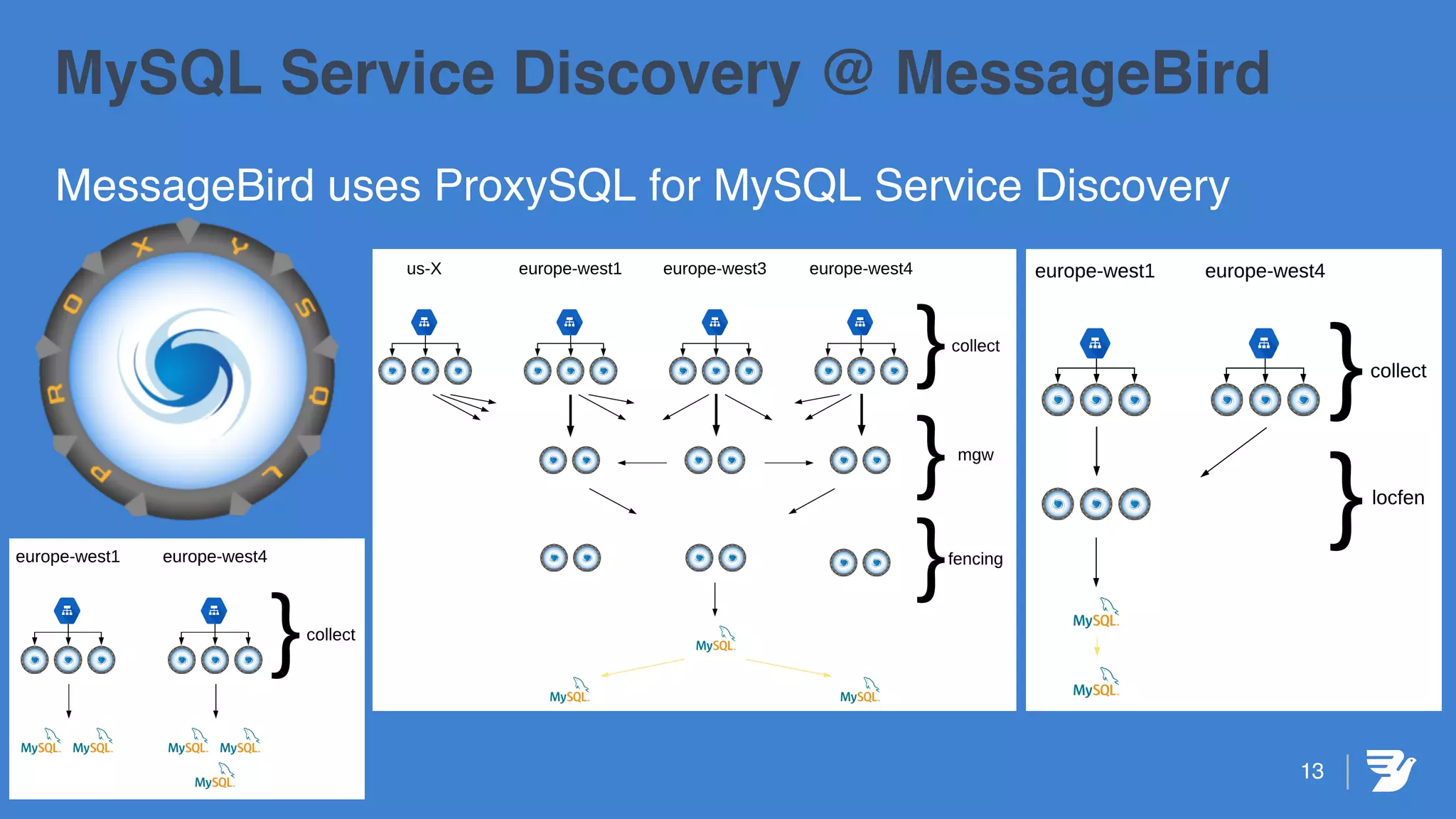 MySQL Service Discovery @ MessageBird

MessageBird uses ProxySQL for MySQL Service Discovery

PROXYSQL

europe-west1 europe-west4

collect

MySQL MySQL MySQL MySQL MySQL

us-X europe-west1 europe-west3 europe-west4

collect

mgw

fencing

MySQL

MySQL MySQL

europe-west1 europe-west4

collect

locfen

MySQL

MySQL

13